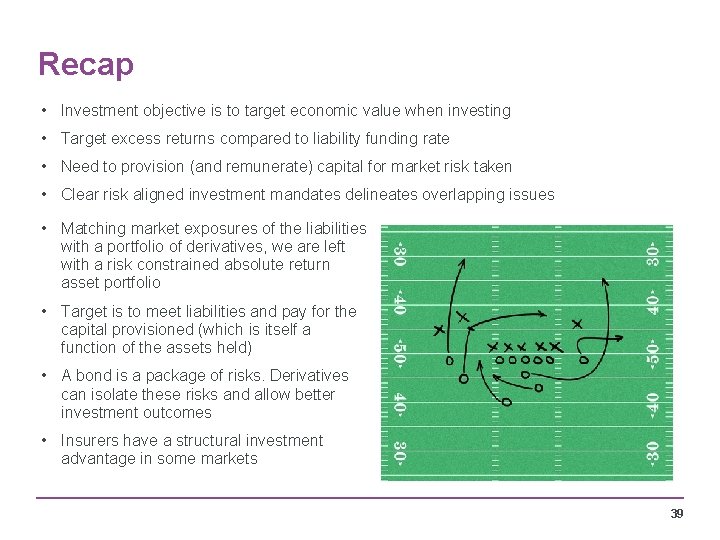 Recap

• Investment objective is to target economic value when investing

• Target excess returns compared to liability funding rate

• Need to provision (and remunerate) capital for market risk taken

• Clear risk aligned investment mandates delineates overlapping issues

• Matching market exposures of the liabilities with a portfolio of derivatives, we are left with a risk constrained absolute return asset portfolio

• Target is to meet liabilities and pay for the capital provisioned (which is itself a function of the assets held)

• A bond is a package of risks. Derivatives can isolate these risks and allow better investment outcomes

• Insurers have a structural investment advantage in some markets

30 40 50 40 30

30 40 50 40 30

39